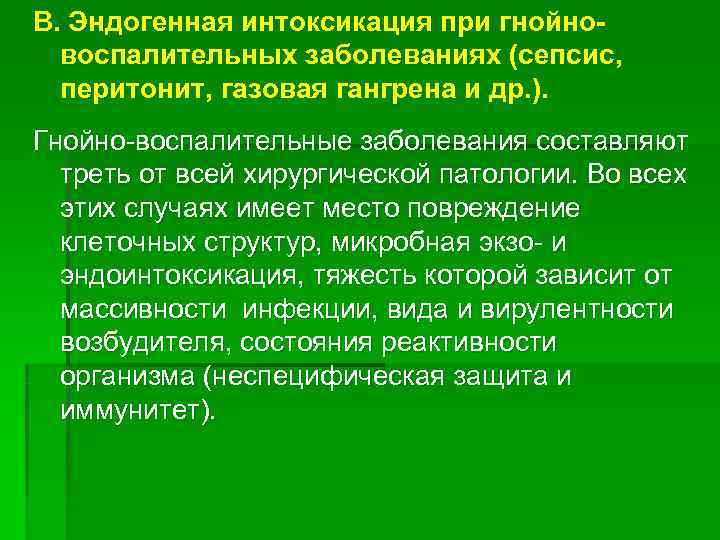 В. Эндогенная интоксикация при гнойно-воспалительных заболеваниях (сепсис, перитонит, газовая гангрена и др.).

Гнойно-воспалительные заболевания составляют треть от всей хирургической патологии. Во всех этих случаях имеет место повреждение клеточных структур, микробная экзо- и эндоинтоксикация, тяжесть которой зависит от массивности инфекции, вида и вирулентности возбудителя, состояния реактивности организма (неспецифическая защита и иммунитет).